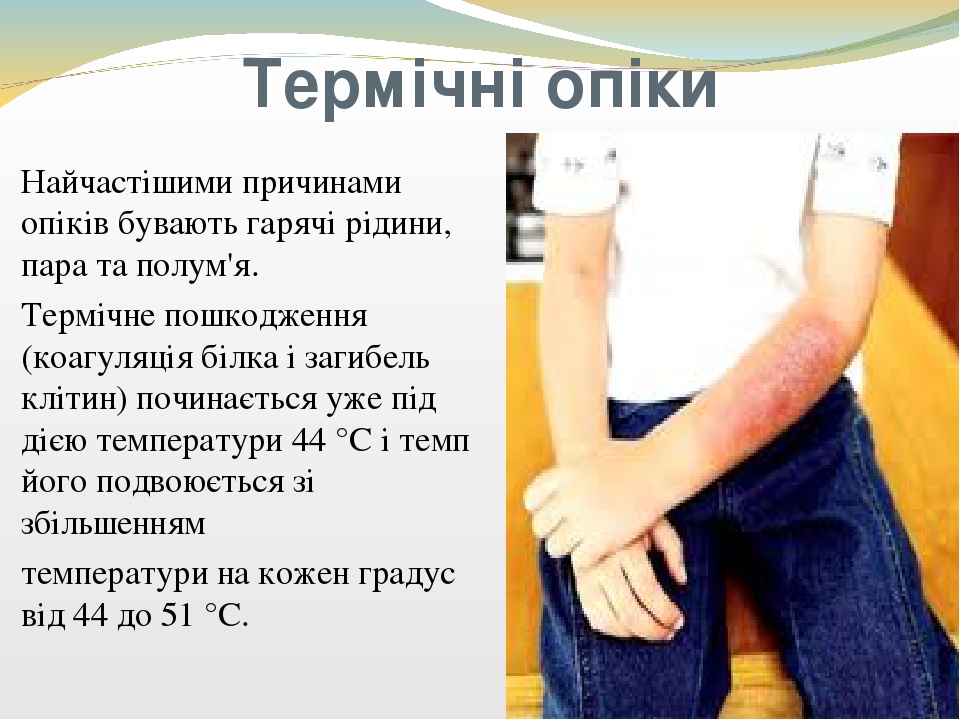 Термічні опіки

Найчастішими причинами опіків бувають гарячі рідини, пара та полум'я.

Термічне пошкодження (коагуляція білка і загибель клітин) починається уже під дією температури 44 °C і темп його подвоюється зі збільшенням

температури на кожен градус від 44 до 51 °C.